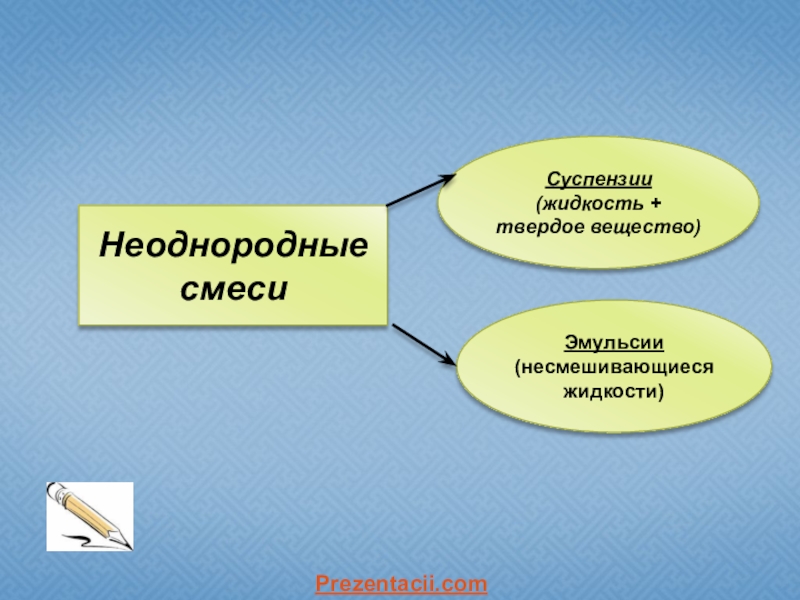 Неоднородные смеси

Суспензии
(жидкость +
твердое вещество)

Эмульсии
(несмешивающиеся
жидкости)

Prezentacii.com